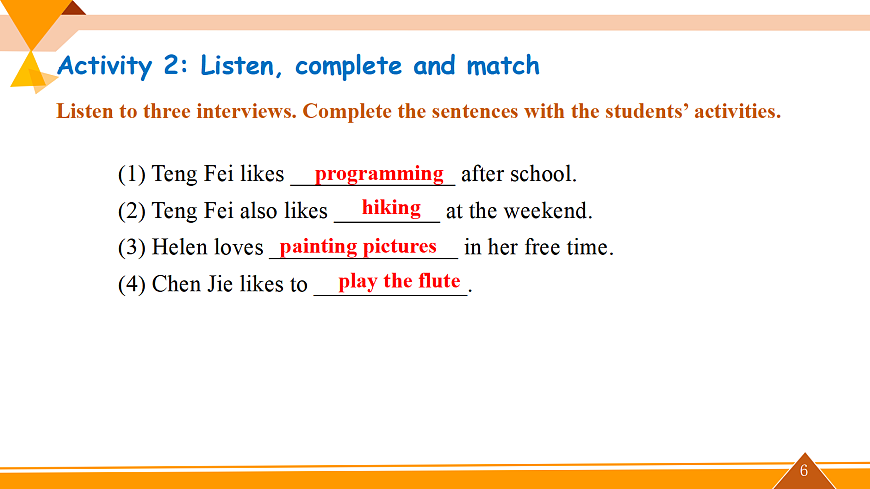 Activity 2: Listen, complete and match

Listen to three interviews. Complete the sentences with the students' activities.

(1) Teng Fei likes programming after school.
(2) Teng Fei also likes hiking at the weekend.
(3) Helen loves painting pictures in her free time.
(4) Chen Jie likes to play the flute.

6